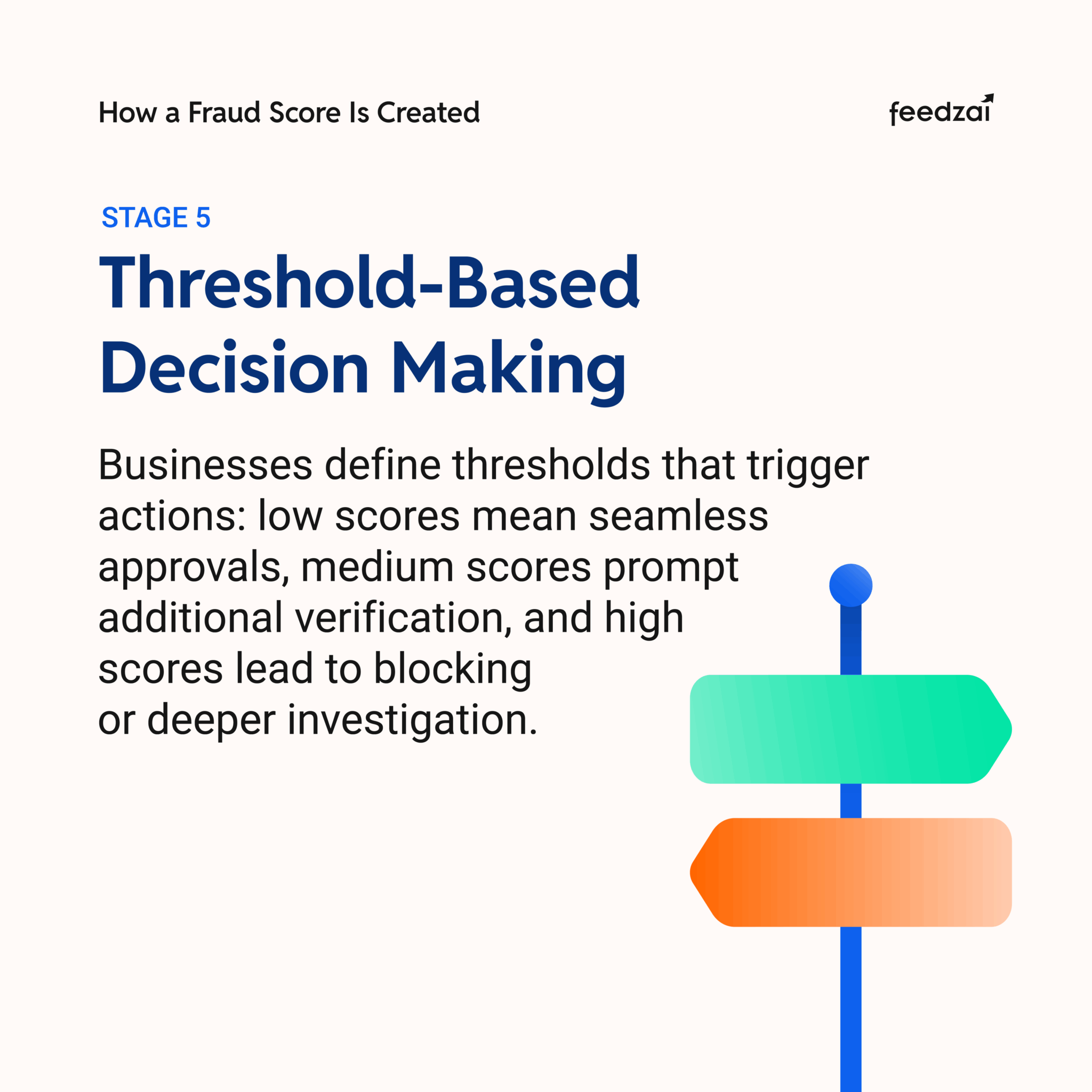 How a Fraud Score Is Created

feedzai

STAGE 5

Threshold-Based Decision Making

Businesses define thresholds that trigger actions: low scores mean seamless approvals, medium scores prompt additional verification, and high scores lead to blocking or deeper investigation.